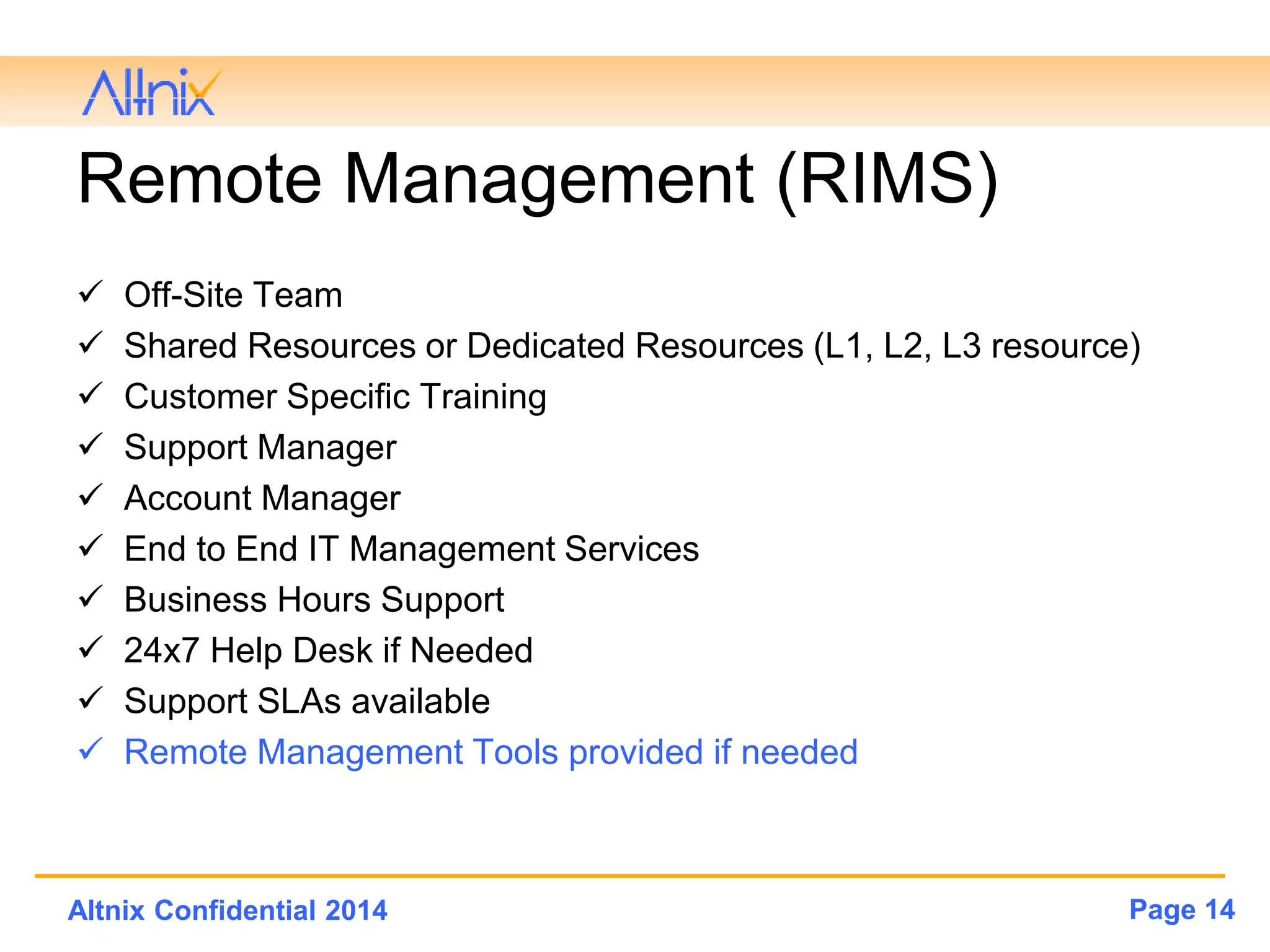 Altnix

Remote Management (RIMS)

✓ Off-Site Team
✓ Shared Resources or Dedicated Resources (L1, L2, L3 resource)
✓ Customer Specific Training
✓ Support Manager
✓ Account Manager
✓ End to End IT Management Services
✓ Business Hours Support
✓ 24x7 Help Desk if Needed
✓ Support SLAs available
✓ Remote Management Tools provided if needed

Altnix Confidential 2014

Page 14